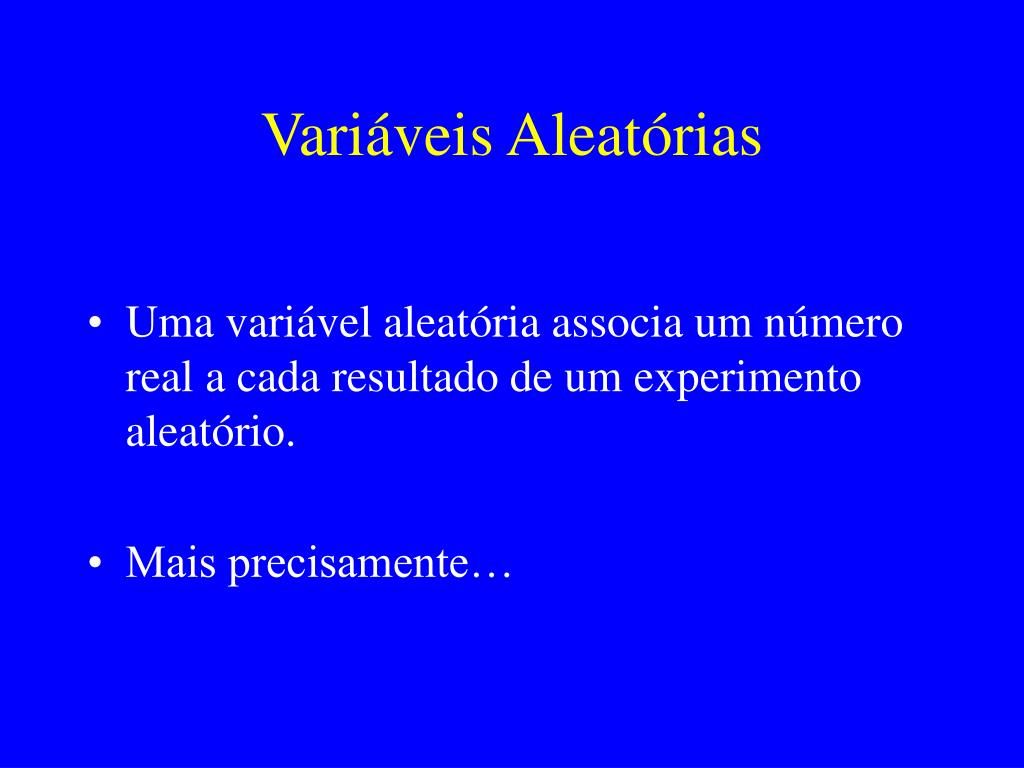 Variáveis Aleatórias

• Uma variável aleatória associa um número real a cada resultado de um experimento aleatório.

• Mais precisamente…